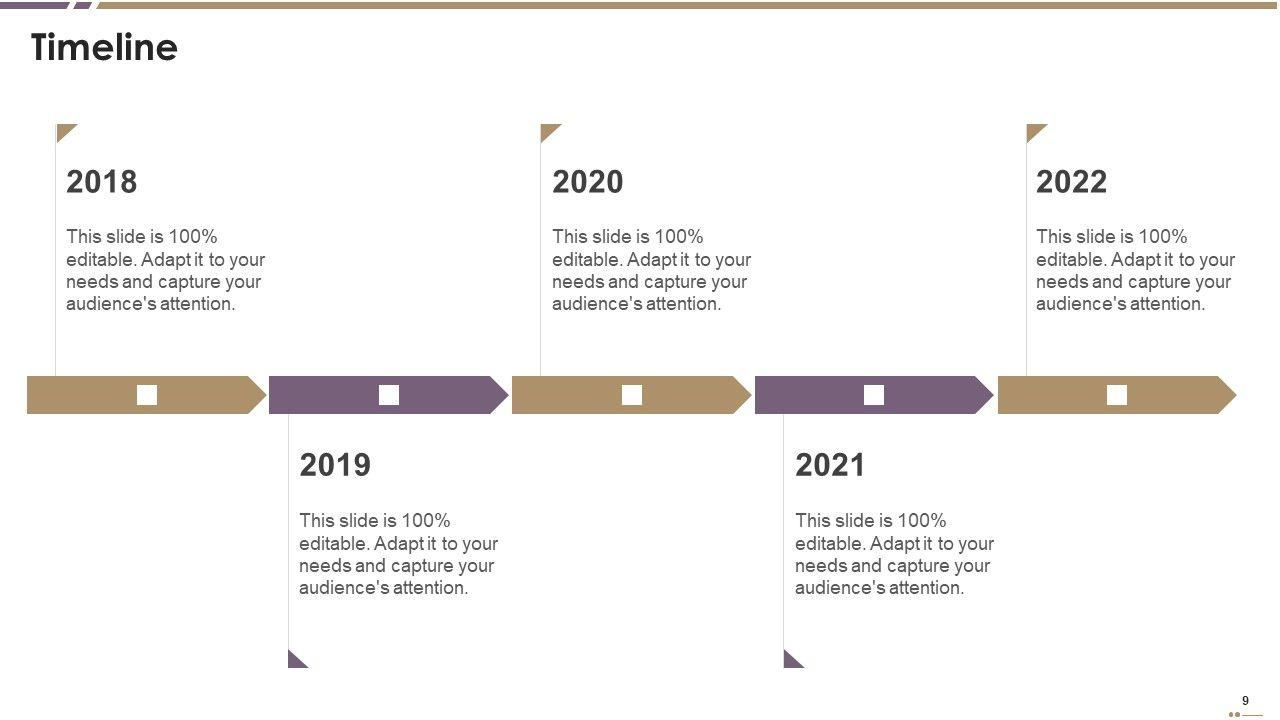 Timeline

2018

This slide is 100% editable. Adapt it to your needs and capture your audience's attention.

2020

This slide is 100% editable. Adapt it to your needs and capture your audience's attention.

2022

This slide is 100% editable. Adapt it to your needs and capture your audience's attention.

2019

This slide is 100% editable. Adapt it to your needs and capture your audience's attention.

2021

This slide is 100% editable. Adapt it to your needs and capture your audience's attention.

9